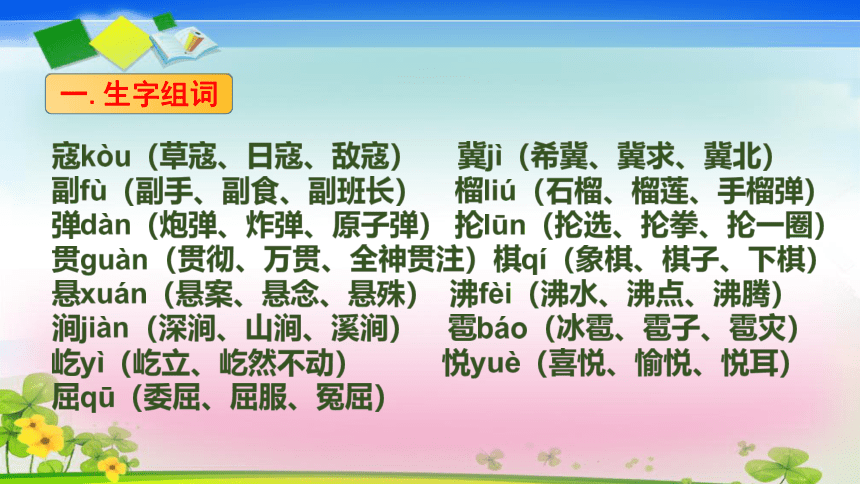 一. 生字组词

寇kòu（草寇、日寇、敌寇）
副fù（副手、副食、副班长）
弹dàn（炮弹、炸弹、原子弹）
贯guàn（贯彻、万贯、全神贯注）
悬xuán（悬案、悬念、悬殊）
涧jiàn（深涧、山涧、溪涧）
屹yì（屹立、屹然不动）
屈qū（委屈、屈服、冤屈）

冀jì（希冀、冀求、冀北）
榴liú（石榴、榴莲、手榴弹）
抡lūn（抡选、抡拳、抡一圈）
棋qí（象棋、棋子、下棋）
沸fèi（沸水、沸点、沸腾）
雹báo（冰雹、雹子、雹灾）
悦yuè（喜悦、愉悦、悦耳）